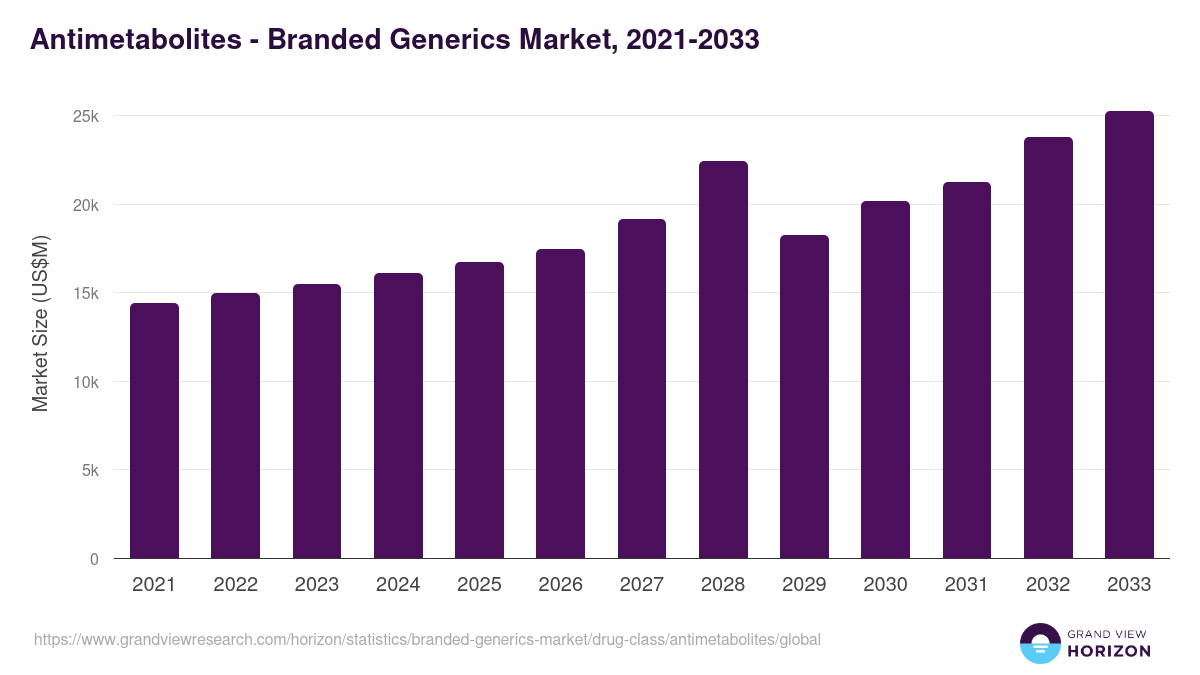 Antimetabolites - Branded Generics Market, 2021-2033

Market Size (US$M)

25k
20k
15k
10k
5k
0

2021
2022
2023
2024
2025
2026
2027
2028
2029
2030
2031
2032
2033

https://www.grandviewresearch.com/horizon/statistics/branded-generics-market/drug-class/antimetabolites/global

GRAND VIEW
HORIZON